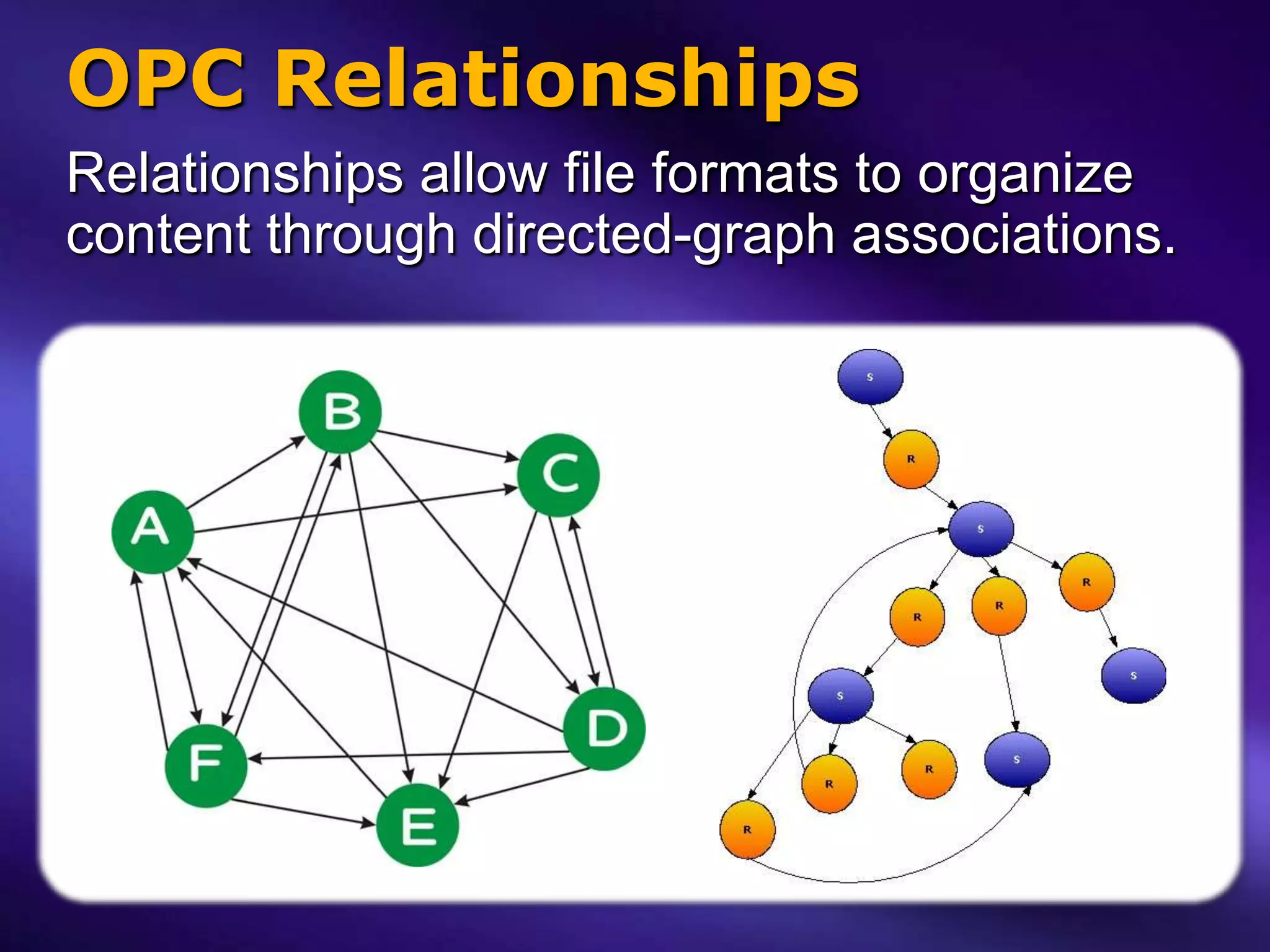 OPC Relationships

Relationships allow file formats to organize content through directed-graph associations.

B
C
A
D
F
E

S
R
S
R
R
R
S
S
R
R
S
R